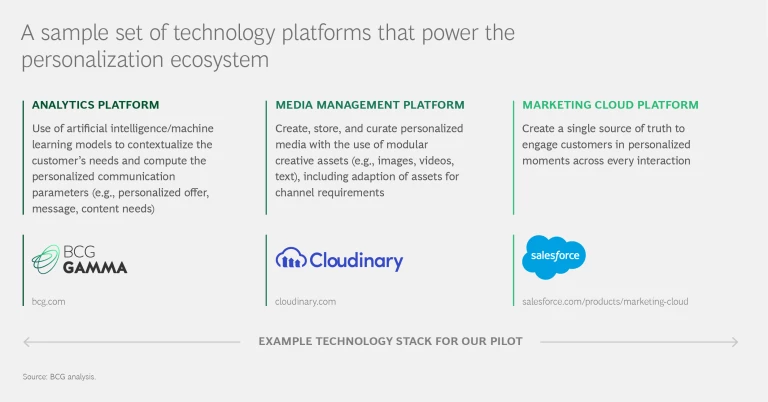 A sample set of technology platforms that power the personalization ecosystem

ANALYTICS PLATFORM

Use of artificial intelligence/machine learning models to contextualize the customer's needs and compute the personalized communication parameters (e.g., personalized offer, message, content needs)

BCG GAMMA

bcg.com

MEDIA MANAGEMENT PLATFORM

Create, store, and curate personalized media with the use of modular creative assets (e.g., images, videos, text), including adaption of assets for channel requirements

Cloudinary

cloudinary.com

MARKETING CLOUD PLATFORM

Create a single source of truth to engage customers in personalized moments across every interaction

salesforce

salesforce.com/products/marketing-cloud

EXAMPLE TECHNOLOGY STACK FOR OUR PILOT

Source: BCG analysis.